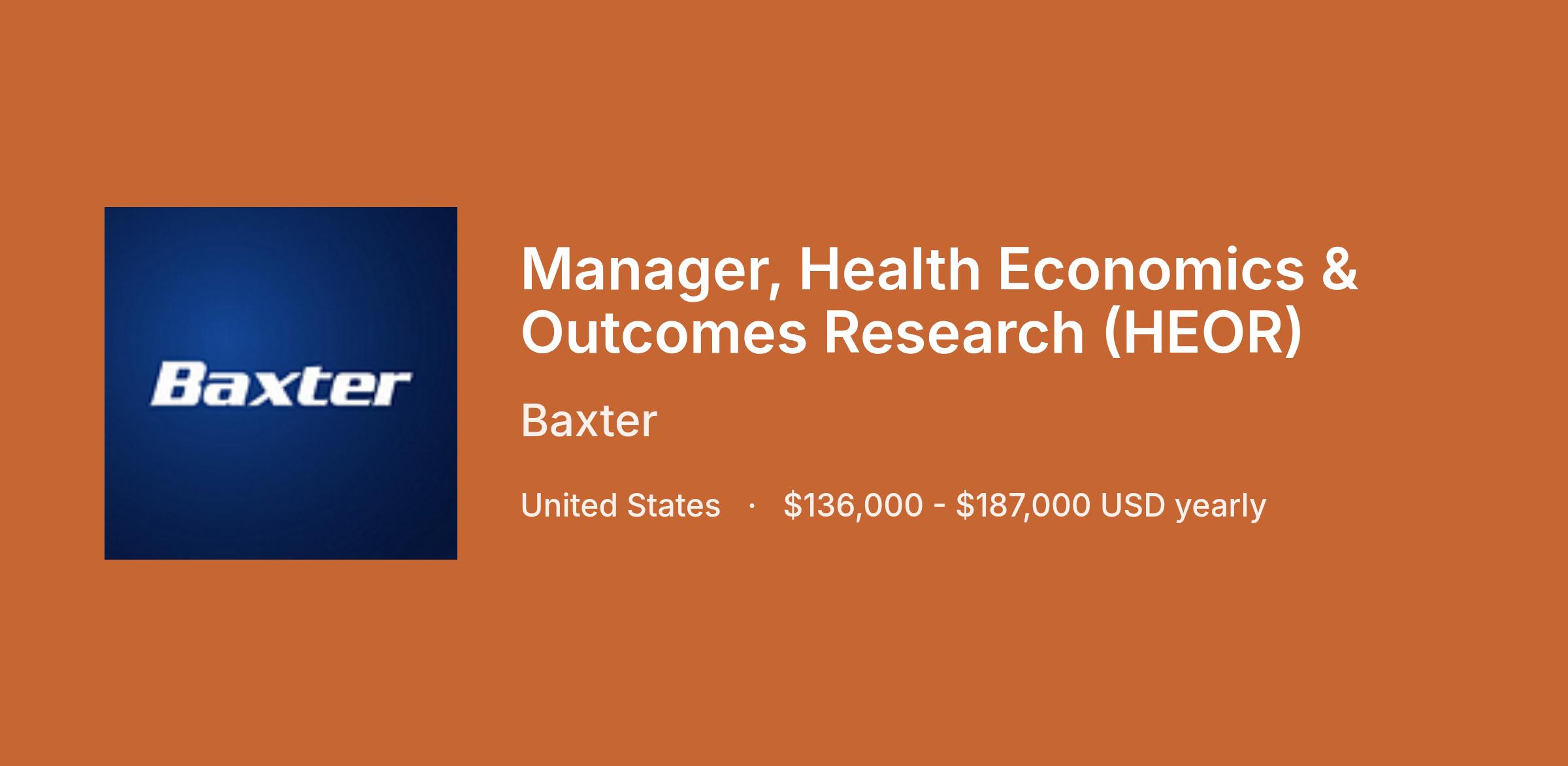 Baxter

Manager, Health Economics & Outcomes Research (HEOR)

Baxter

United States · \$136,000 - \$187,000 USD yearly